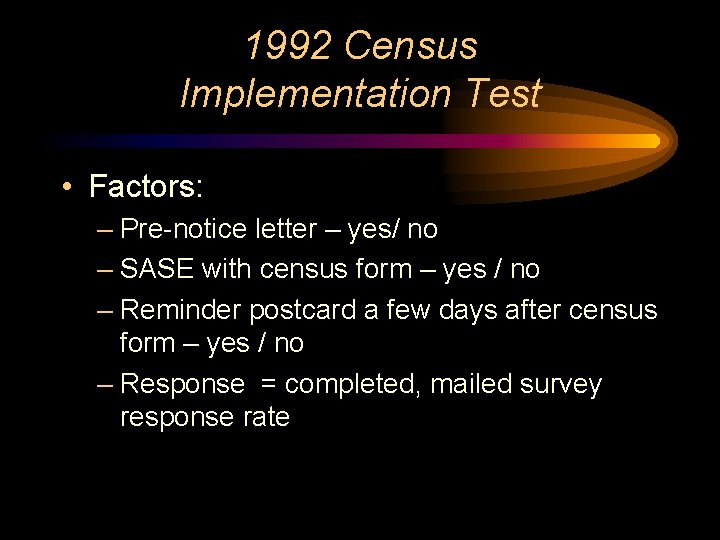 1992 Census
Implementation Test

• Factors:
– Pre-notice letter – yes/ no
– SASE with census form – yes / no
– Reminder postcard a few days after census form – yes / no
– Response  = completed, mailed survey response rate